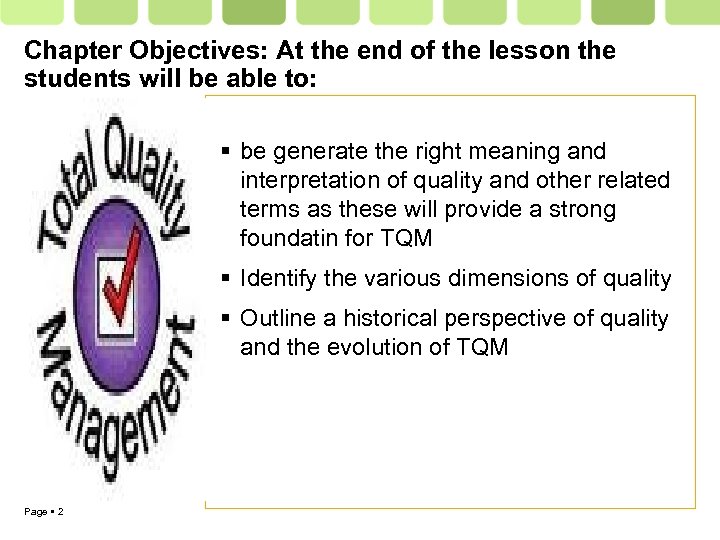 Chapter Objectives: At the end of the lesson the students will be able to:

Total Quality Management

▪ be generate the right meaning and interpretation of quality and other related terms as these will provide a strong foundatin for TQM

▪ Identify the various dimensions of quality

▪ Outline a historical perspective of quality and the evolution of TQM

Page ▪ 2